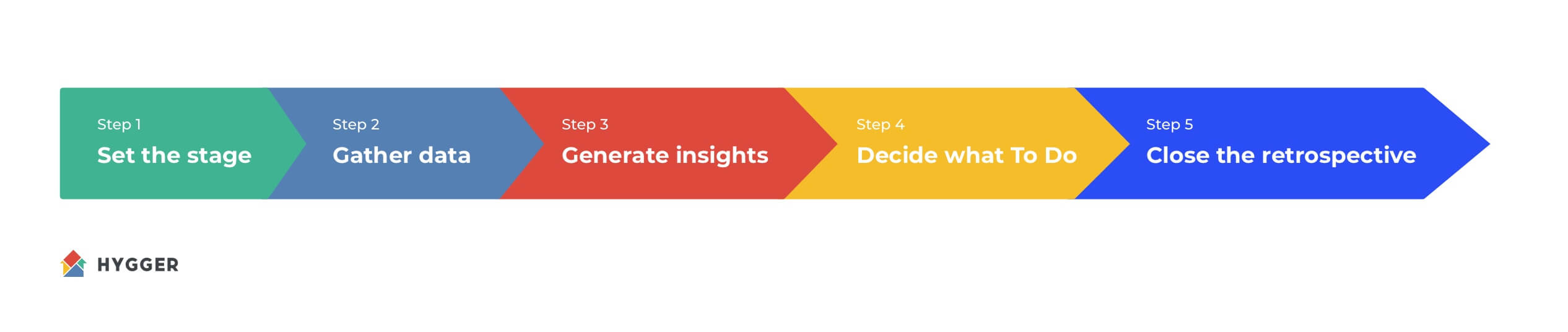 Step 1
Set the stage

Step 2
Gather data

Step 3
Generate insights

Step 4
Decide what To Do

Step 5
Close the retrospective

HYGGER